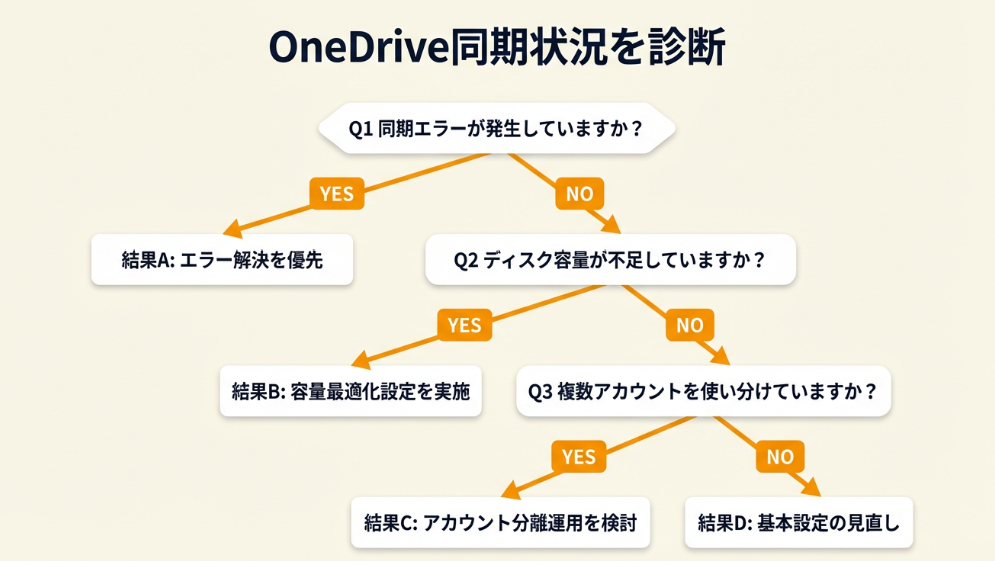 OneDrive同期状況を診断

Q1 同期エラーが発生していますか？

YES

NO

結果A: エラー解決を優先

Q2 ディスク容量が不足していますか？

YES

NO

結果B: 容量最適化設定を実施

Q3 複数アカウントを使い分けていますか？

YES

NO

結果C: アカウント分離運用を検討

結果D: 基本設定の見直し